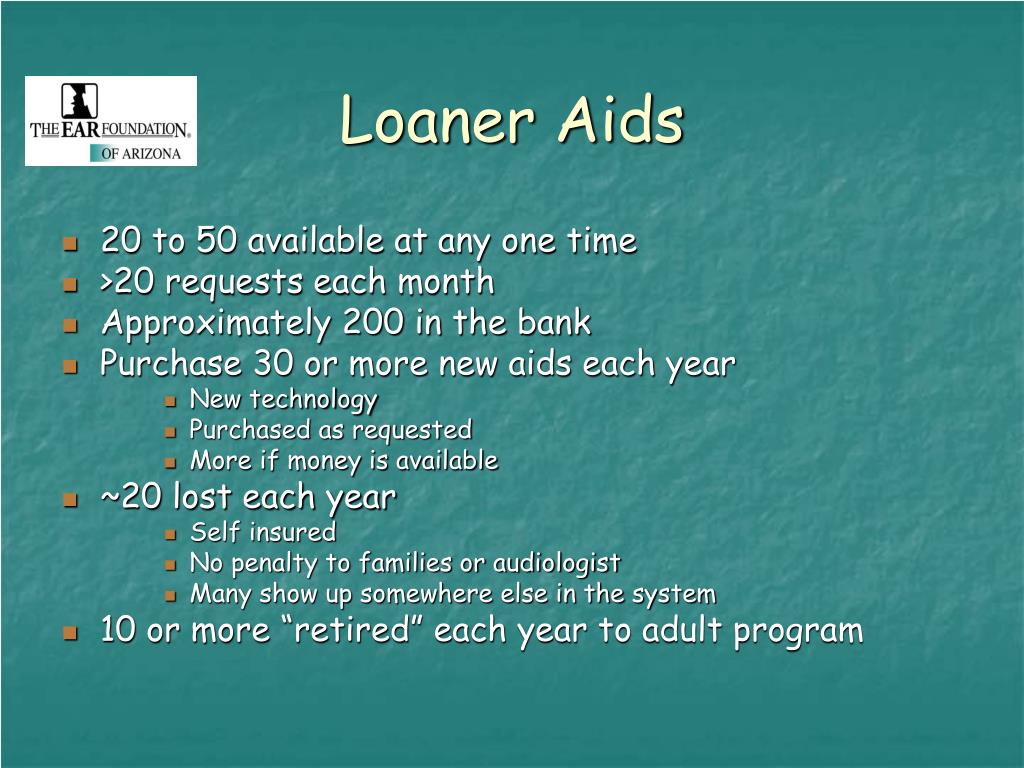 THE EAR FOUNDATION® OF ARIZONA

Loaner Aids

- 20 to 50 available at any one time
- >20 requests each month
- Approximately 200 in the bank
- Purchase 30 or more new aids each year
  - New technology
  - Purchased as requested
  - More if money is available
- ~20 lost each year
  - Self insured
  - No penalty to families or audiologist
  - Many show up somewhere else in the system
- 10 or more “retired” each year to adult program